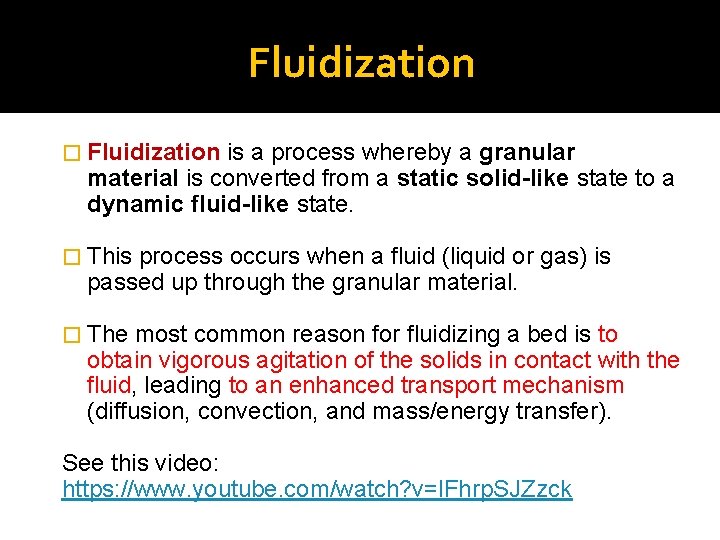 Fluidization

□ Fluidization is a process whereby a granular material is converted from a static solid-like state to a dynamic fluid-like state.

□ This process occurs when a fluid (liquid or gas) is passed up through the granular material.

□ The most common reason for fluidizing a bed is to obtain vigorous agitation of the solids in contact with the fluid, leading to an enhanced transport mechanism (diffusion, convection, and mass/energy transfer).

See this video:
https://www.youtube.com/watch?v=IFhrpSJZzck